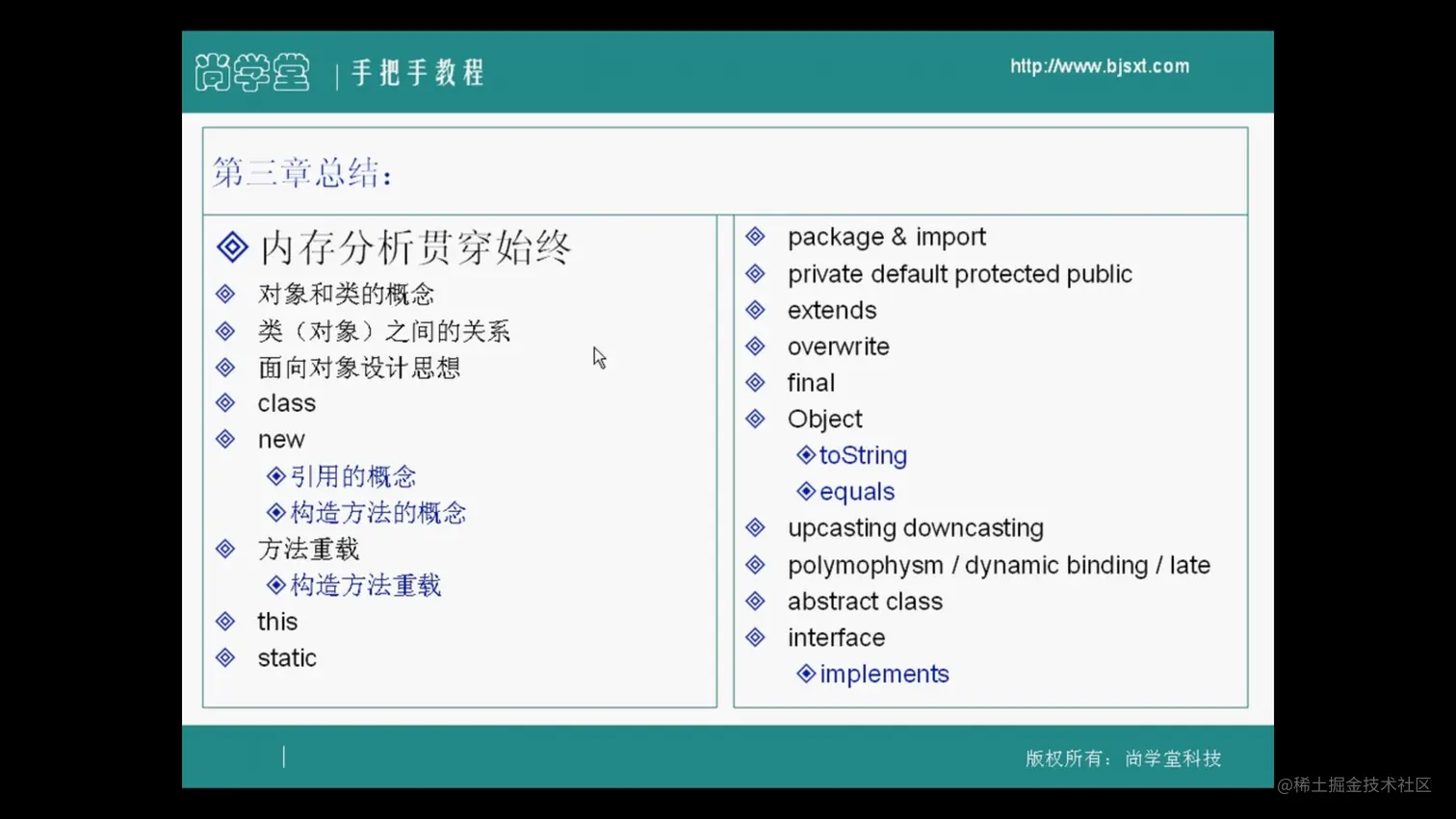 尚学堂 | 手把手教程

http://www.bjsxt.com

第三章总结:

内存分析贯穿始终
对象和类的概念
类（对象）之间的关系
面向对象设计思想
class
new
引用的概念
构造方法的概念
方法重载
构造方法重载
this
static

package & import
private default protected public
extends
overwrite
final
Object
toString
equals
upcasting downcasting
polymophysm / dynamic binding / late
abstract class
interface
implements

版权所有：尚学堂科技

@稀土掘金技术社区